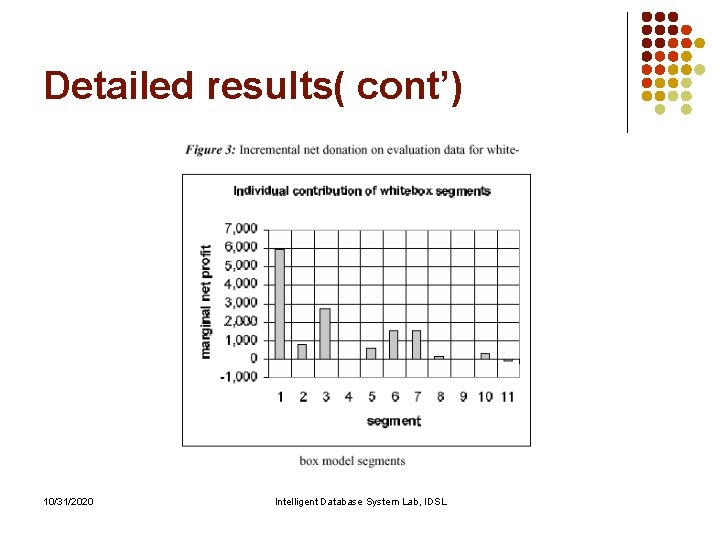 Detailed results( cont')

Figure 3: Incremental net donation on evaluation data for white-

Individual contribution of whitebox segments

marginal net profit

7,000
6,000
5,000
4,000
3,000
2,000
1,000
0
-1,000

1 2 3 4 5 6 7 8 9 10 11

segment

box model segments

10/31/2020

Intelligent Database System Lab, IDSL